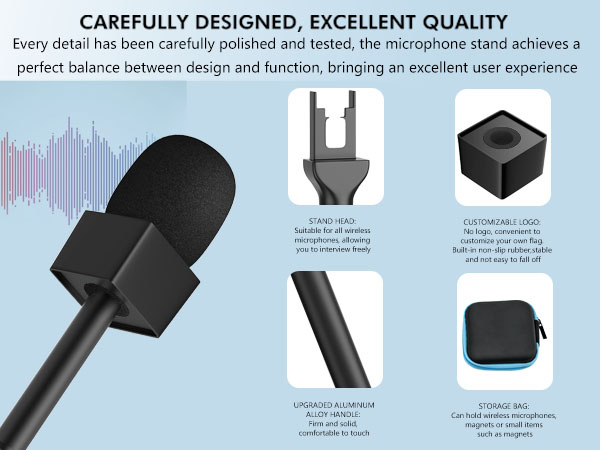 CAREFULLY DESIGNED, EXCELLENT QUALITY

Every detail has been carefully polished and tested, the microphone stand achieves a perfect balance between design and function, bringing an excellent user experience

STAND HEAD:
Suitable for all wireless microphones, allowing you to interview freely

CUSTOMIZABLE LOGO:
No logo, convenient to customize your own flag. Built-in non-slip rubber,stable and not easy to fall off

UPGRADED ALUMINUM ALLOY HANDLE:
Firm and solid, comfortable to touch

STORAGE BAG:
Can hold wireless microphones, magnets or small items such as magnets